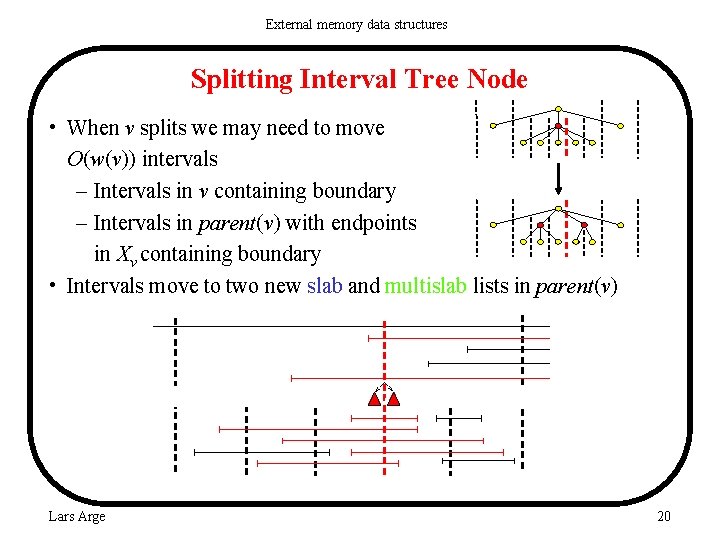 External memory data structures

Splitting Interval Tree Node

• When $v$ splits we may need to move $O(w(v))$ intervals
  – Intervals in $v$ containing boundary
  – Intervals in $parent(v)$ with endpoints in $X_v$ containing boundary
• Intervals move to two new slab and multislab lists in $parent(v)$

Lars Arge

20